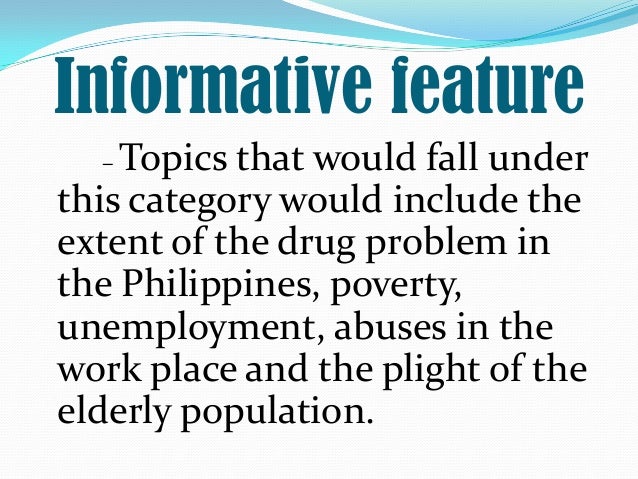 Informative feature

– Topics that would fall under this category would include the extent of the drug problem in the Philippines, poverty, unemployment, abuses in the work place and the plight of the elderly population.